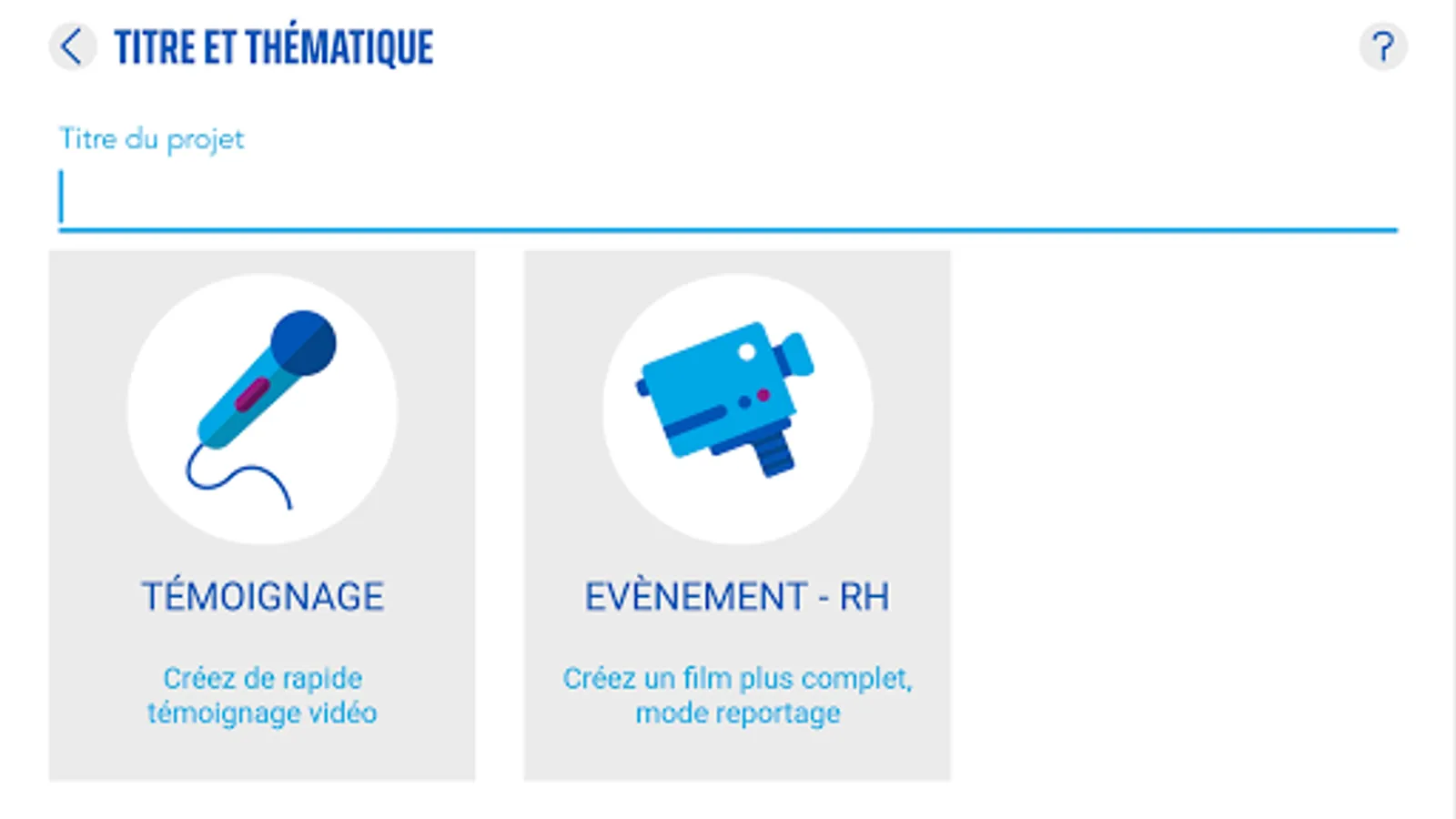 TITRE ET THÉMATIQUE

?

Titre du projet

TÉMOIGNAGE

Créez de rapide témoignage vidéo

EVÈNEMENT - RH

Créez un film plus complet, mode reportage